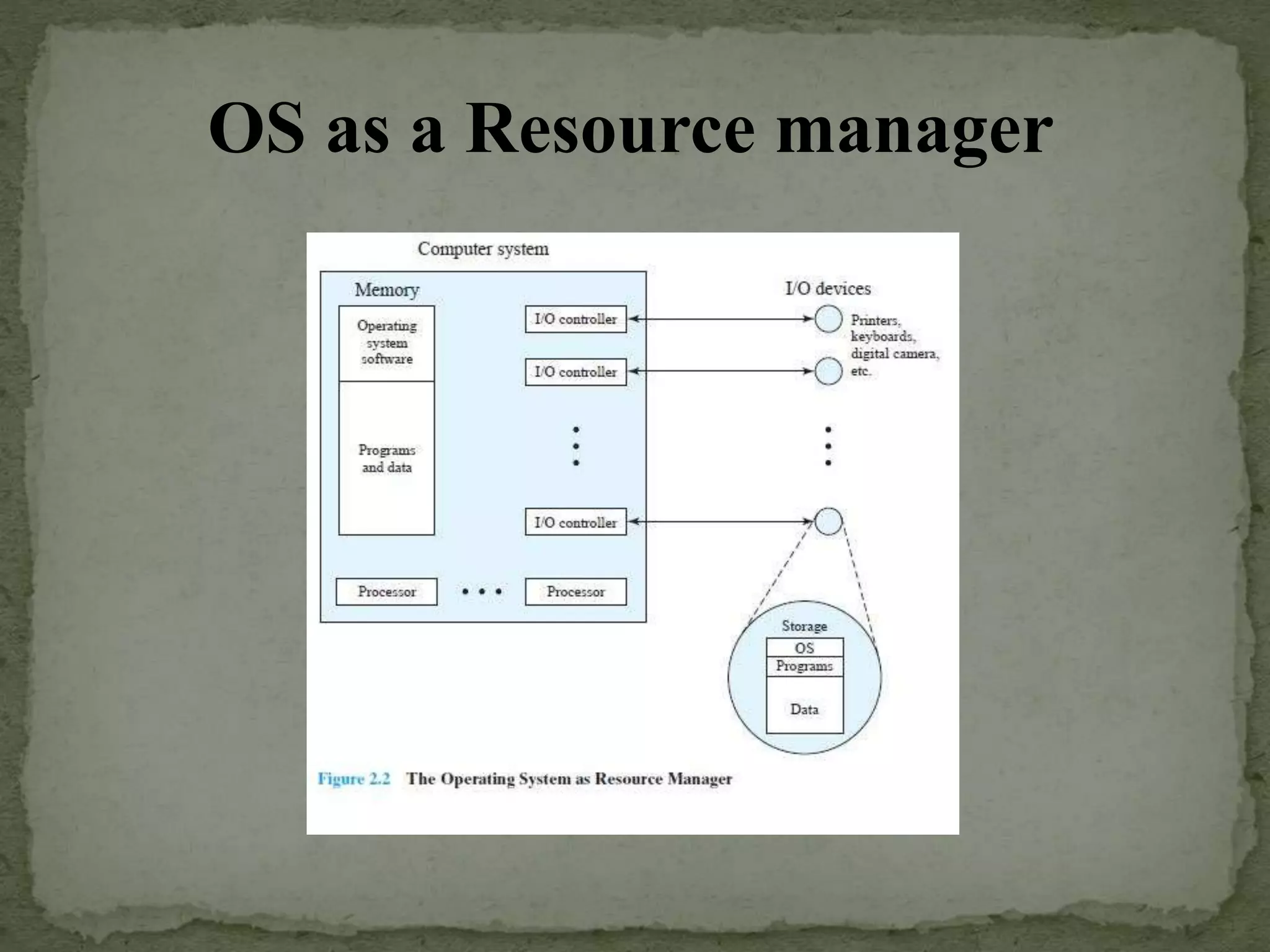 OS as a Resource manager

Computer system

Memory

Operating system software

Programs and data

I/O controller

I/O controller

I/O controller

Processor

Processor

I/O devices

Printers, keyboards, digital camera, etc.

Storage

OS

Programs

Data

Figure 2.2 The Operating System as Resource Manager